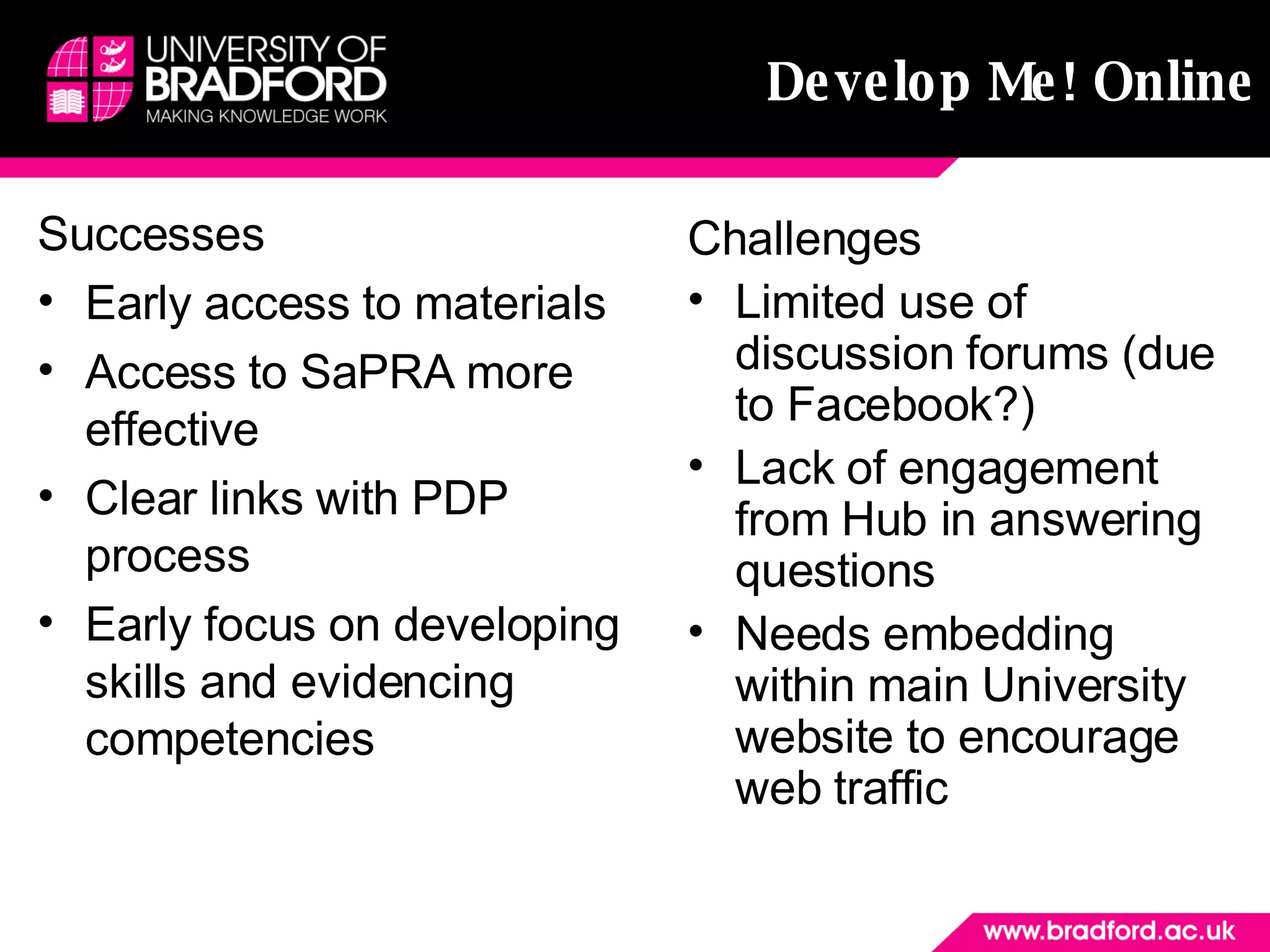 UNIVERSITY OF BRADFORD
MAKING KNOWLEDGE WORK

Develop Me! Online

Successes
• Early access to materials
• Access to SaPRA more effective
• Clear links with PDP process
• Early focus on developing skills and evidencing competencies

Challenges
• Limited use of discussion forums (due to Facebook?)
• Lack of engagement from Hub in answering questions
• Needs embedding within main University website to encourage web traffic

www.bradford.ac.uk